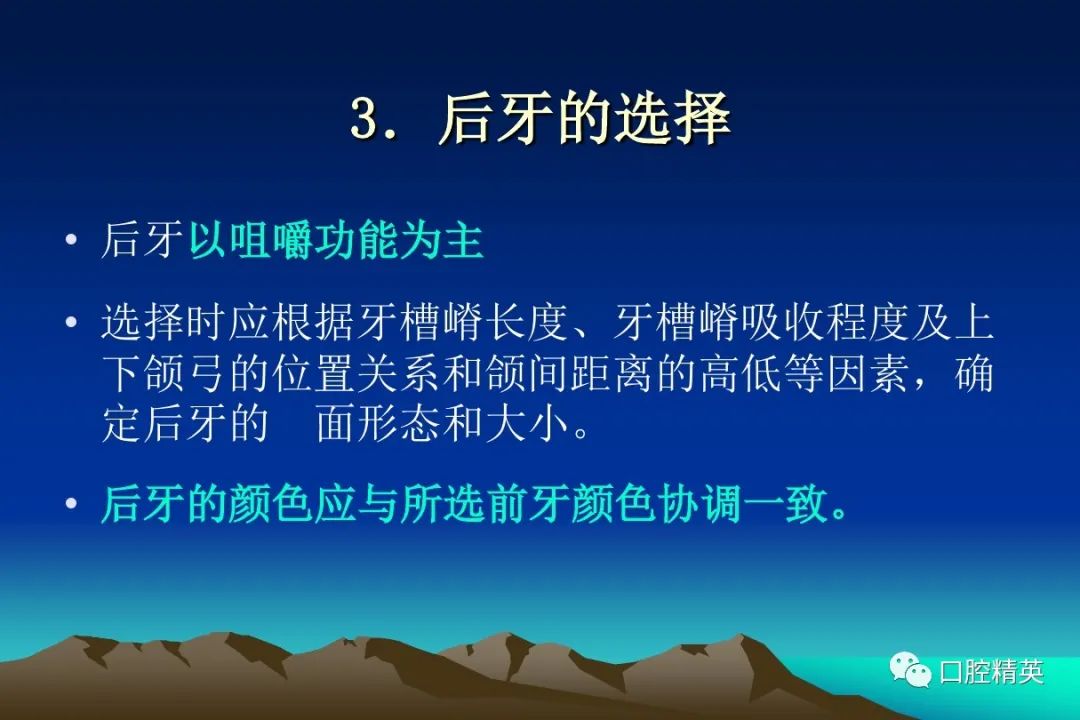 3. 后牙的选择

• 后牙以咀嚼功能为主

• 选择时应根据牙槽嵴长度、牙槽嵴吸收程度及上下颌弓的位置关系和颌间距离的高低等因素，确定后牙的 面形态和大小。

• 后牙的颜色应与所选前牙颜色协调一致。

口腔精英